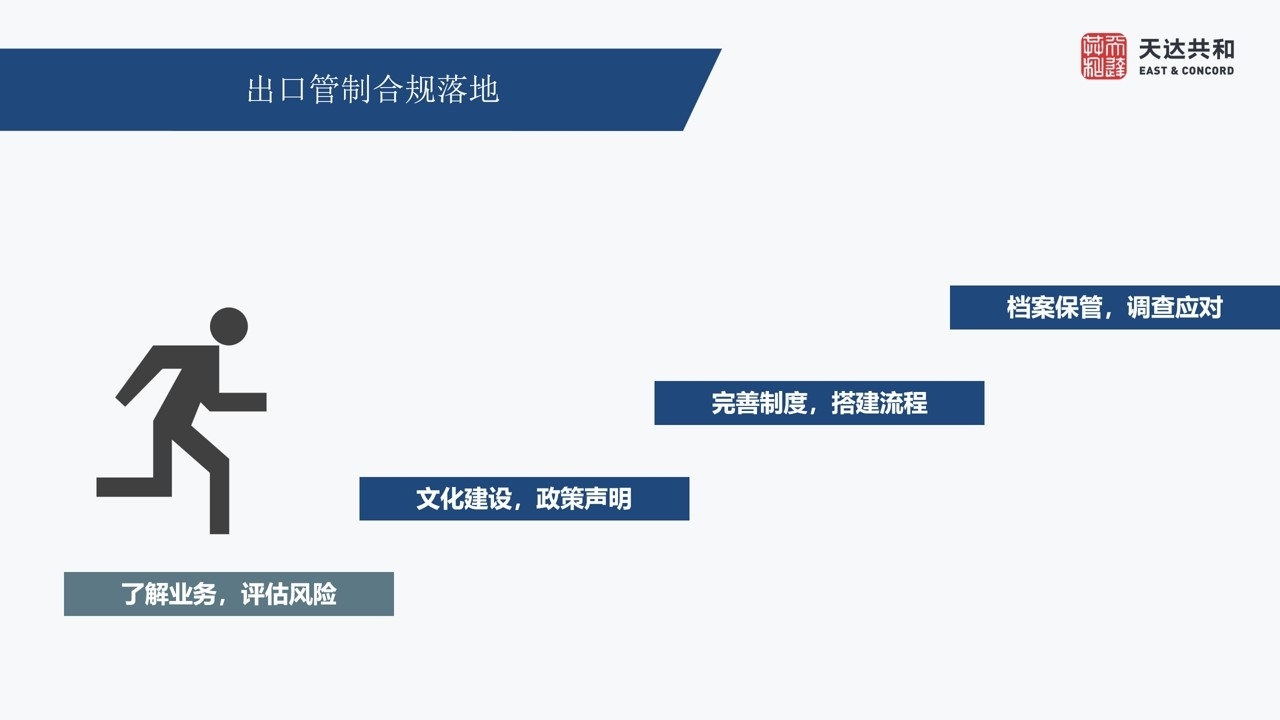 出口管制合规落地

天达共和
EAST & CONCORD

档案保管，调查应对

完善制度，搭建流程

文化建设，政策声明

了解业务，评估风险